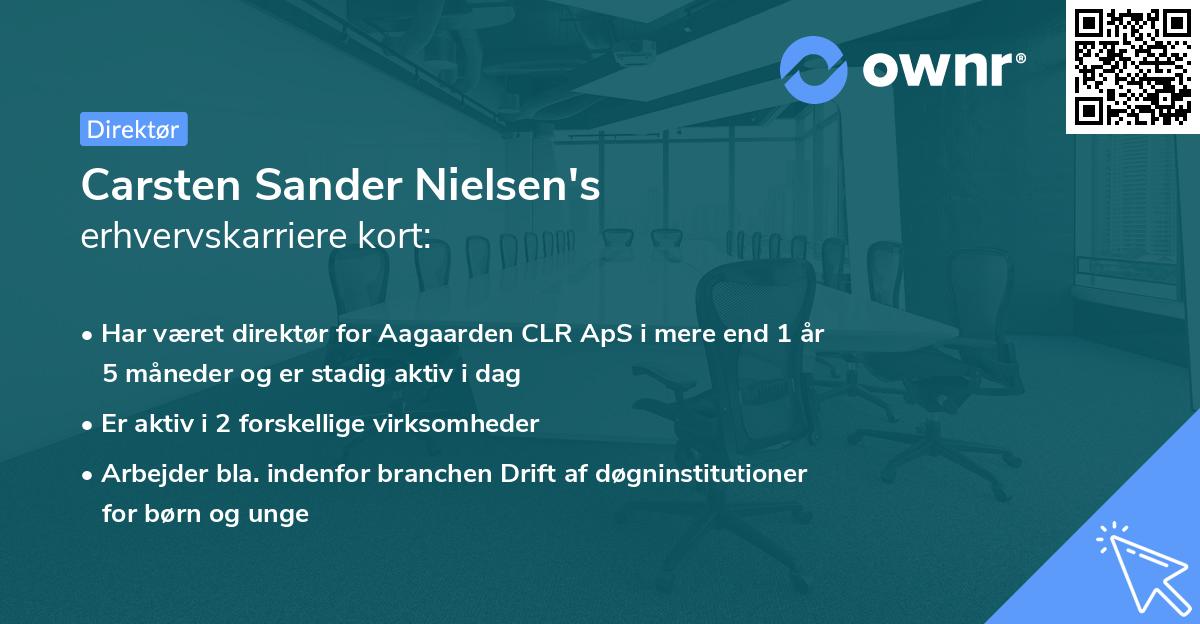 ownr®

Direktør

Carsten Sander Nielsen's
erhvervskarriere kort:

• Har været direktør for Aagaarden CLR ApS i mere end 1 år 5 måneder og er stadig aktiv i dag

• Er aktiv i 2 forskellige virksomheder

• Arbejder bla. indenfor branchen Drift af døgninstitutioner for børn og unge